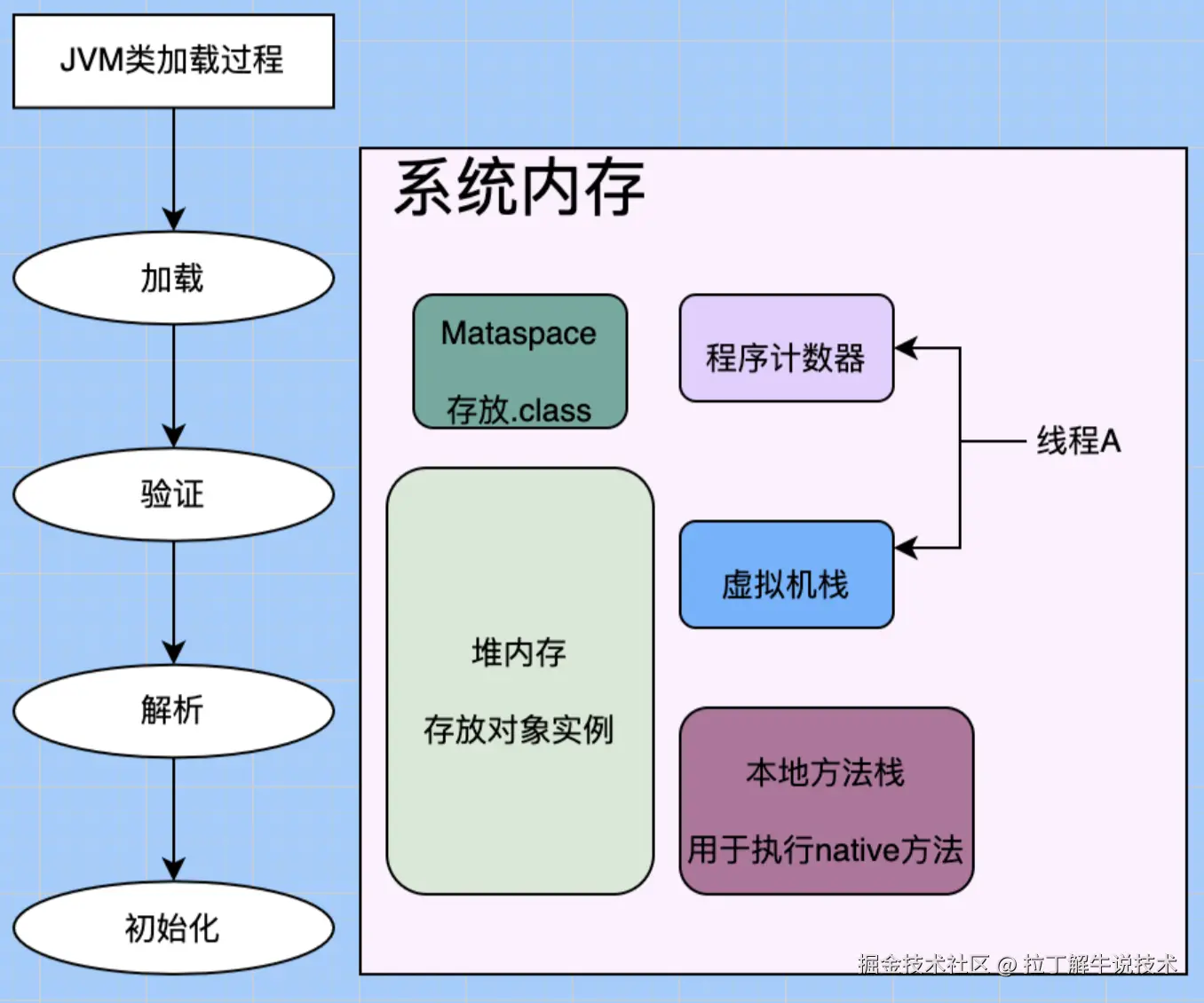 JVM类加载过程

加载

验证

解析

初始化

系统内存

Mataspace

存放.class

程序计数器

线程A

虚拟机栈

堆内存

存放对象实例

本地方法栈

用于执行native方法

掘金技术社区 @ 拉丁解牛说技术